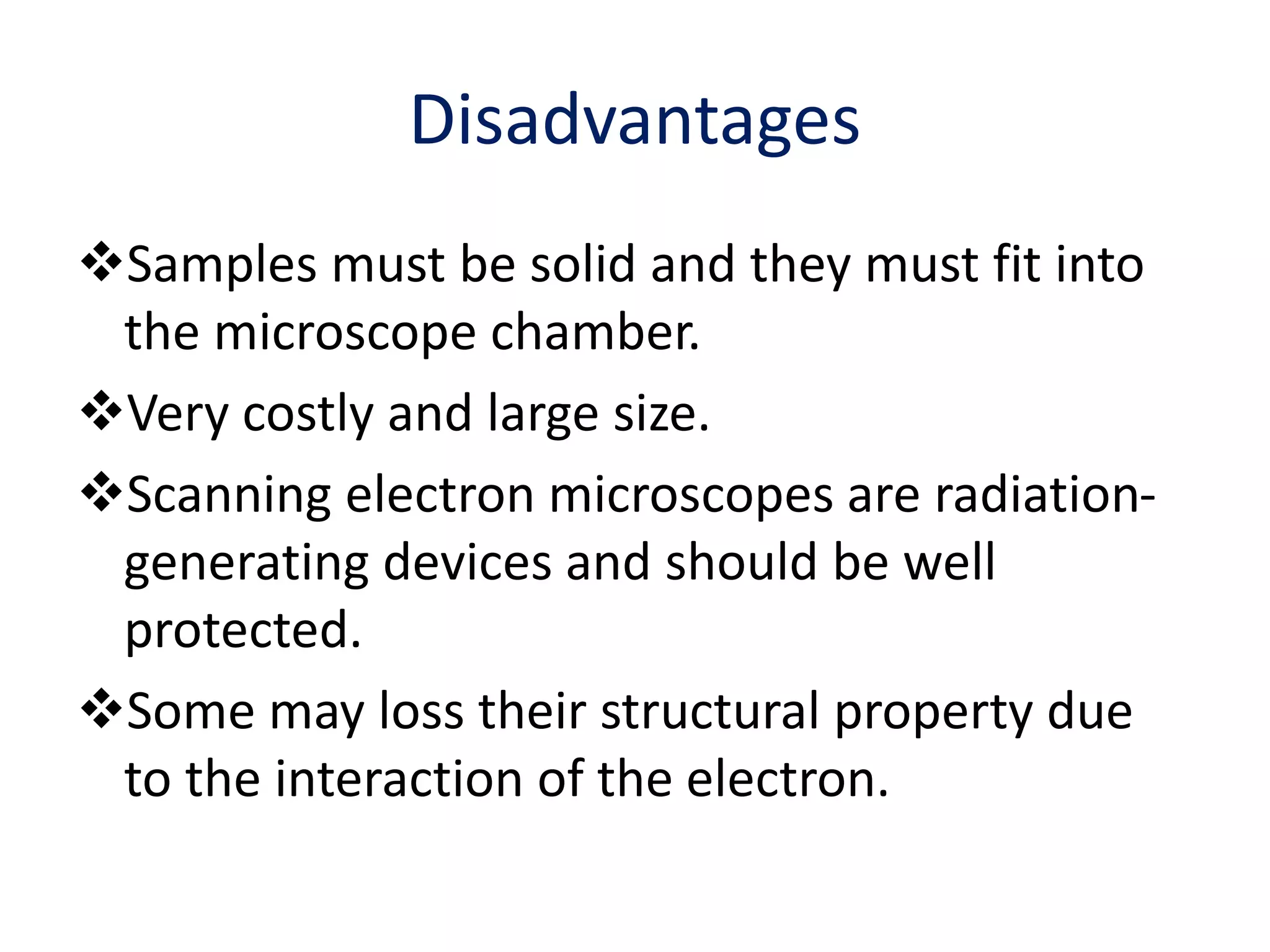 Disadvantages

❖Samples must be solid and they must fit into the microscope chamber.

❖Very costly and large size.

❖Scanning electron microscopes are radiation-generating devices and should be well protected.

❖Some may loss their structural property due to the interaction of the electron.